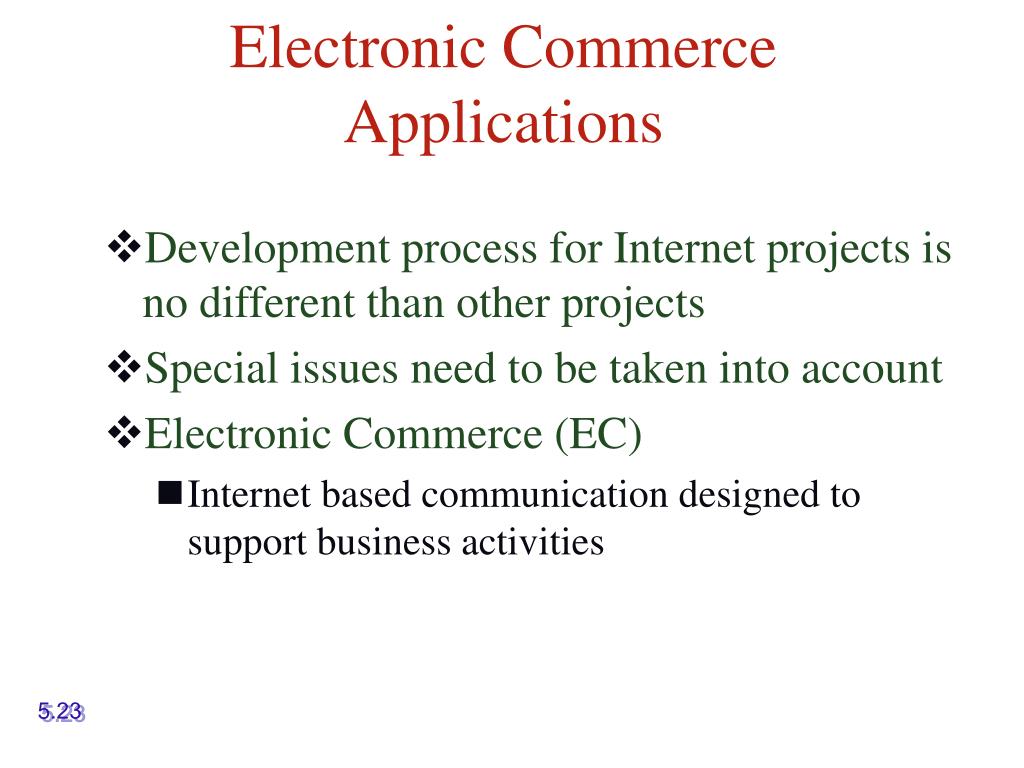 Electronic Commerce Applications

❖Development process for Internet projects is no different than other projects

❖Special issues need to be taken into account

❖Electronic Commerce (EC)

■Internet based communication designed to support business activities

5.23